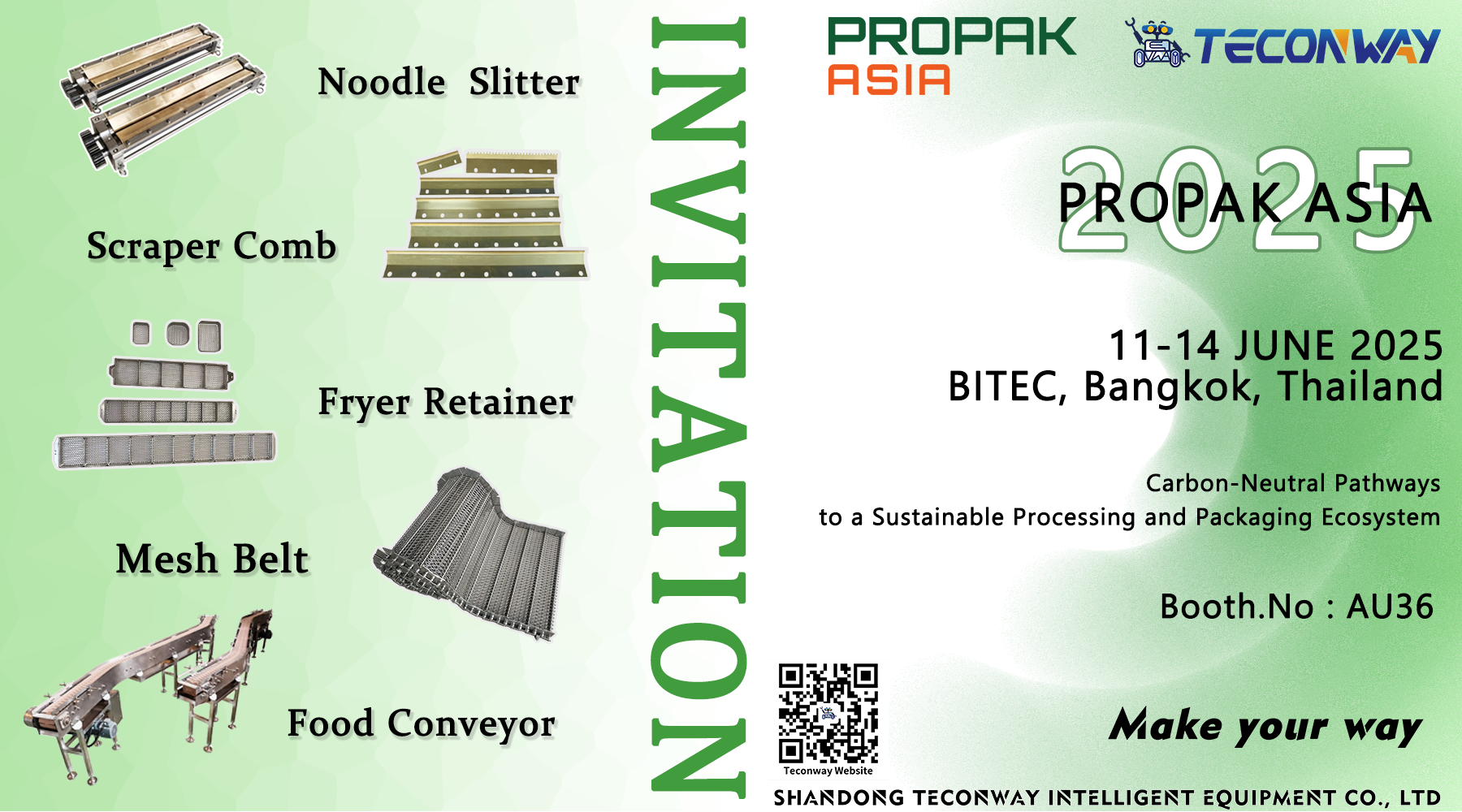 Noodle Slitter

Scraper Comb

Fryer Retainer

Mesh Belt

Food Conveyor

INVITATION

PROPAK ASIA

TECONWAY

2025

PROPAK ASIA

11-14 JUNE 2025
BITEC, Bangkok, Thailand

Carbon-Neutral Pathways
to a Sustainable Processing and Packaging Ecosystem

Booth.No : AU36

Teconway Website

Make your way

SHANDONG TECONWAY INTELLIGENT EQUIPMENT CO., LTD